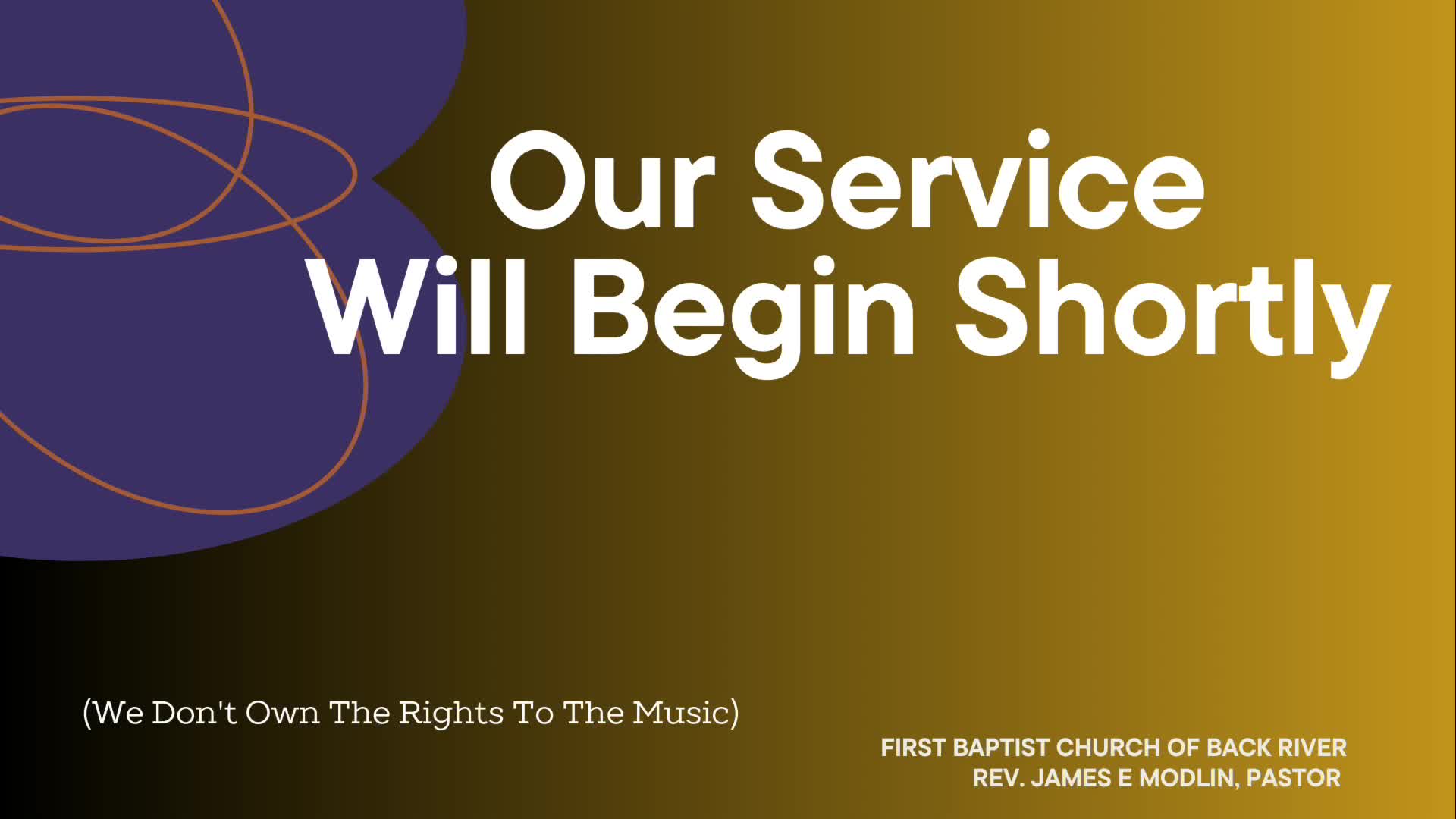 Our Service
Will Begin Shortly

(We Don't Own The Rights To The Music)

FIRST BAPTIST CHURCH OF BACK RIVER
REV. JAMES E MODLIN, PASTOR